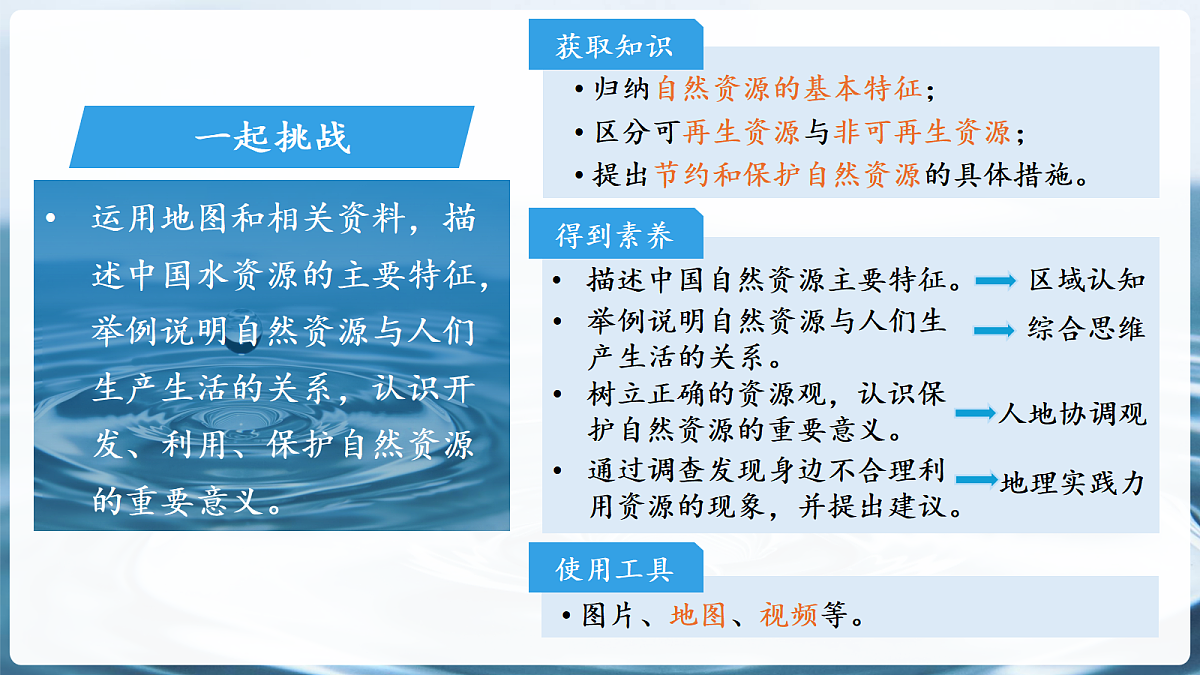 一起挑战

• 运用地图和相关资料，描述中国水资源的主要特征，举例说明自然资源与人们生产生活的关系，认识开发、利用、保护自然资源的重要意义。

获取知识

• 归纳自然资源的基本特征；
• 区分可再生资源与非可再生资源；
• 提出节约和保护自然资源的具体措施。

得到素养

• 描述中国自然资源主要特征。 区域认知
• 举例说明自然资源与人们生产生活的关系。 综合思维
• 树立正确的资源观，认识保护自然资源的重要意义。 人地协调观
• 通过调查发现身边不合理利用资源的现象，并提出建议。 地理实践力

使用工具

• 图片、地图、视频等。